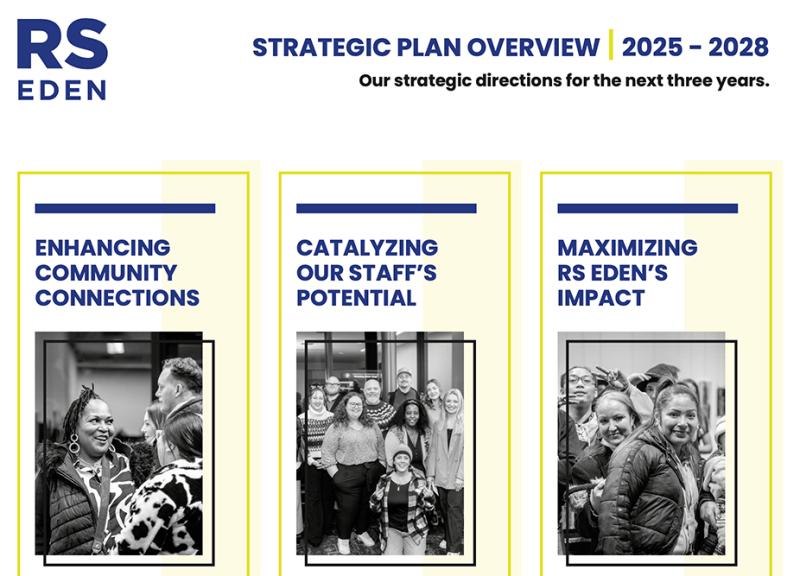 RS
EDEN

STRATEGIC PLAN OVERVIEW | 2025 - 2028

Our strategic directions for the next three years.

ENHANCING COMMUNITY CONNECTIONS

CATALYZING OUR STAFF'S POTENTIAL

MAXIMIZING RS EDEN'S IMPACT